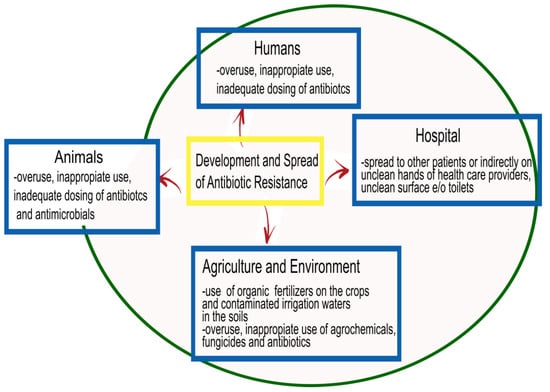 Humans
-overuse, inappropiate use, inadequate dosing of antibiotcs

Animals
-overuse, inappropiate use, inadequate dosing of antibiotcs and antimicrobials

Development and Spread of Antibiotic Resistance

Hospital
-spread to other patients or indirectly on unclean hands of health care providers, unclean surface e/o toilets

Agriculture and Environment
-use of organic fertilizers on the crops and contaminated irrigation waters in the soils
-overuse, inappropiate use of agrochemicals, fungicides and antibiotics